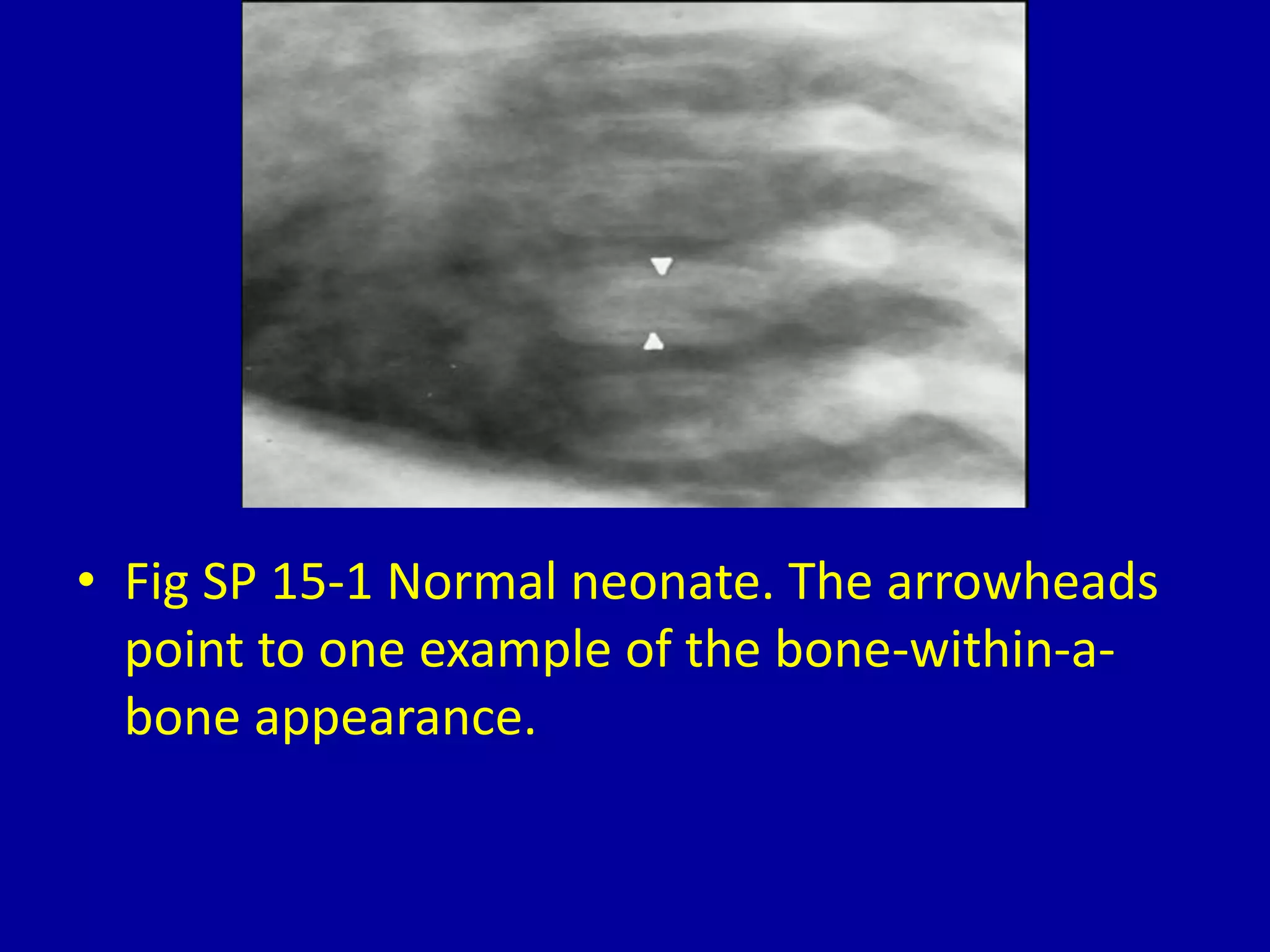 • Fig SP 15-1 Normal neonate. The arrowheads point to one example of the bone-within-a-bone appearance.